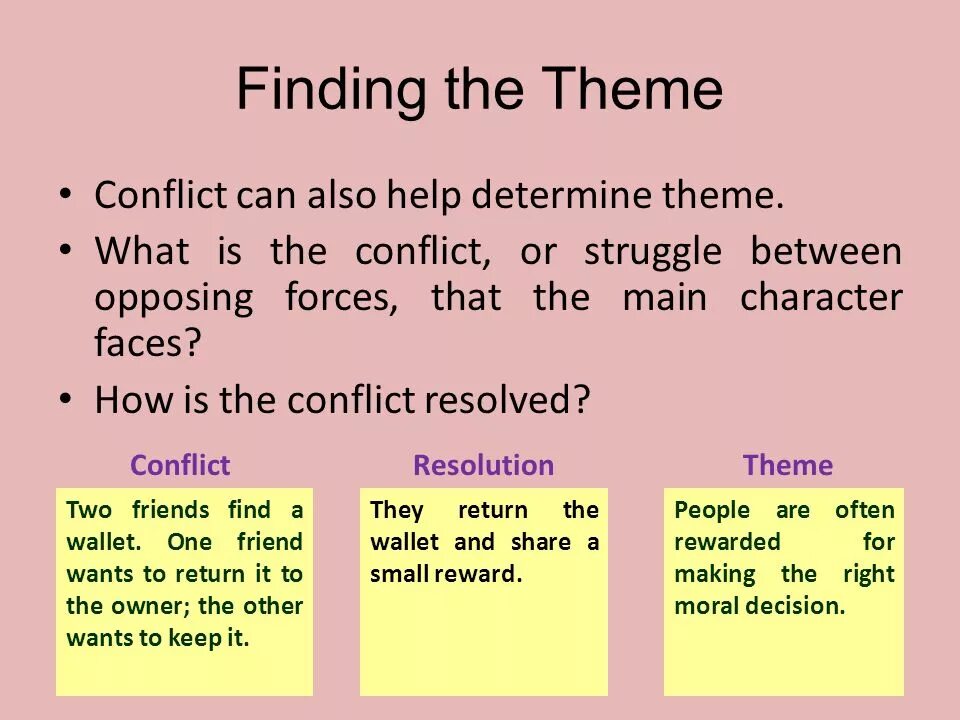 Finding the Theme

• Conflict can also help determine theme.
• What is the conflict, or struggle between opposing forces, that the main character faces?
• How is the conflict resolved?

Conflict

Two friends find a wallet. One friend wants to return it to the owner; the other wants to keep it.

Resolution

They return the wallet and share a small reward.

Theme

People are often rewarded for making the right moral decision.